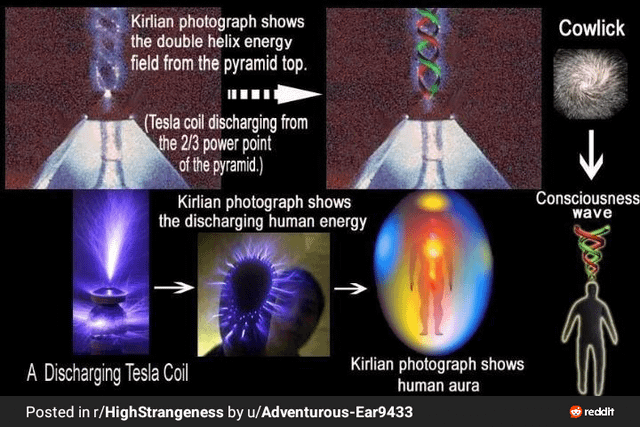 Kirlian photograph shows the double helix energy field from the pyramid top.

(Tesla coil discharging from the 2/3 power point of the pyramid.)

Cowlick

Consciousness wave

Kirlian photograph shows the discharging human energy

A Discharging Tesla Coil

Kirlian photograph shows human aura

Posted in r/HighStrangeness by u/Adventurous-Ear9433

reddit